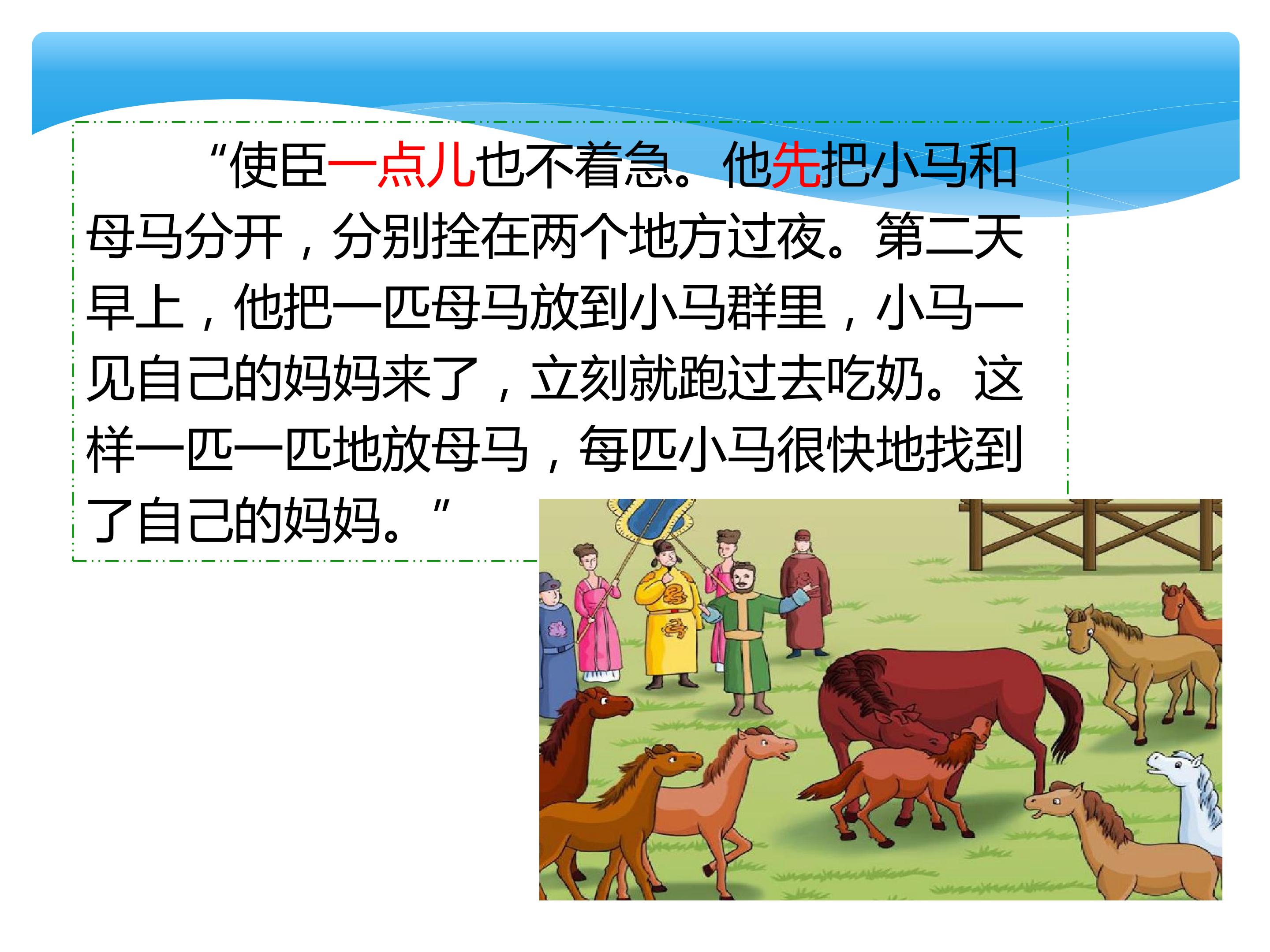 “使臣一点儿也不着急。他先把小马和母马分开，分别拴在两个地方过夜。第二天早上，他把一匹母马放到小马群里，小马一见自己的妈妈来了，立刻就跑过去吃奶。这样一匹一匹地放母马，每匹小马很快地找到了自己的妈妈。”